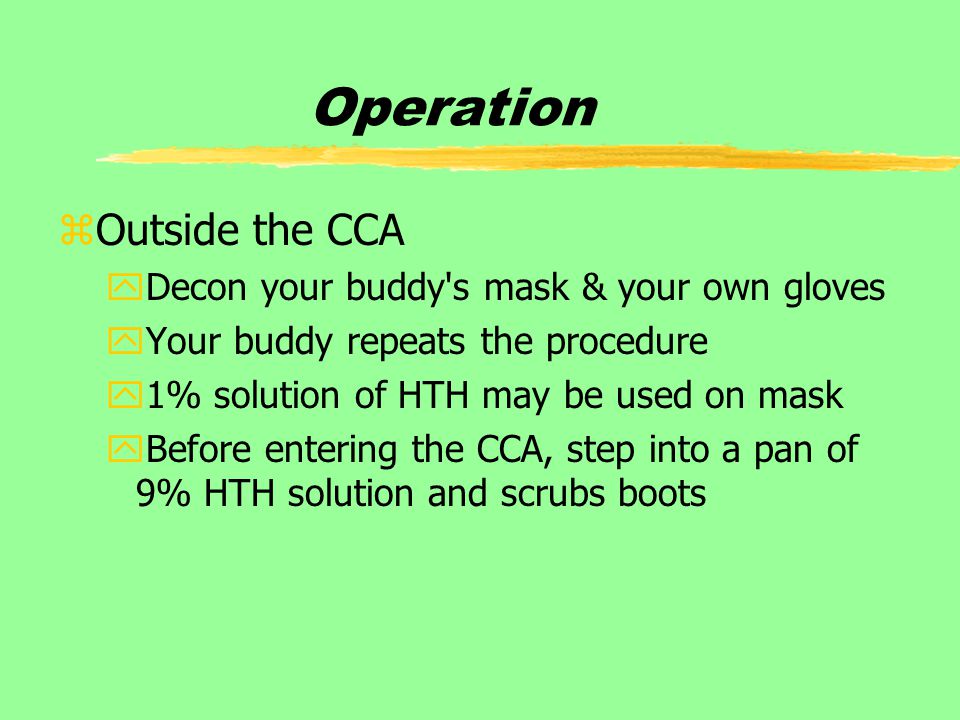 Operation

Outside the CCA

Decon your buddy's mask & your own gloves

Your buddy repeats the procedure

1% solution of HTH may be used on mask

Before entering the CCA, step into a pan of 9% HTH solution and scrubs boots